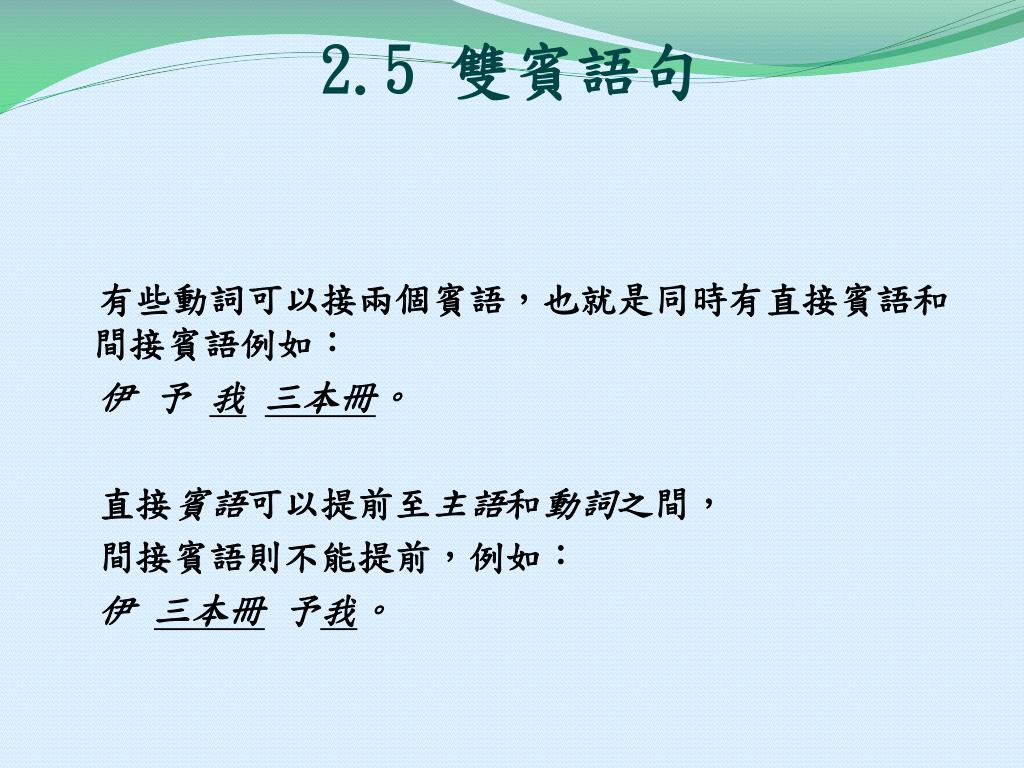 2.5 雙賓語句

有些動詞可以接兩個賓語，也就是同時有直接賓語和間接賓語例如：
伊 予 我 三本冊。

直接賓語可以提前至主語和動詞之間，
間接賓語則不能提前，例如：
伊 三本冊 予我。